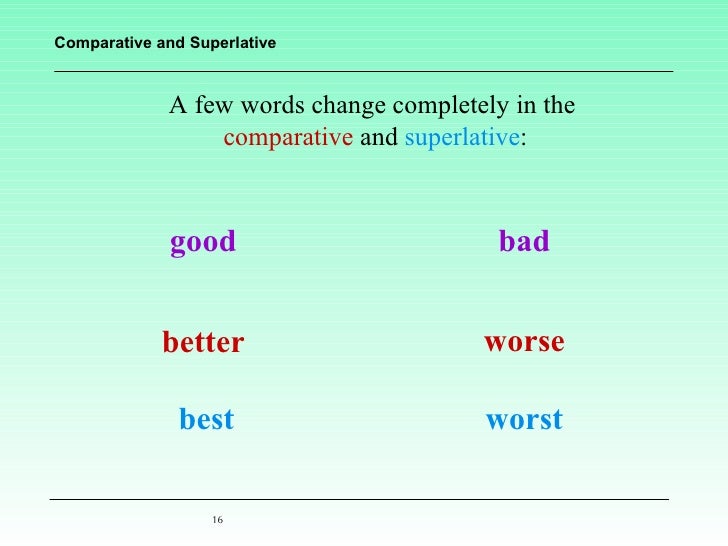 Comparative and Superlative

A few words change completely in the comparative and superlative:

good

better

best

bad

worse

worst

16